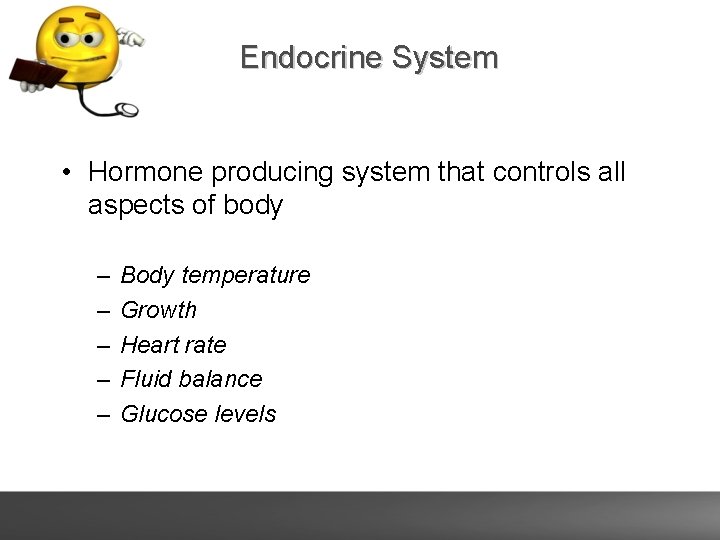 Endocrine System

• Hormone producing system that controls all aspects of body

– Body temperature
– Growth
– Heart rate
– Fluid balance
– Glucose levels